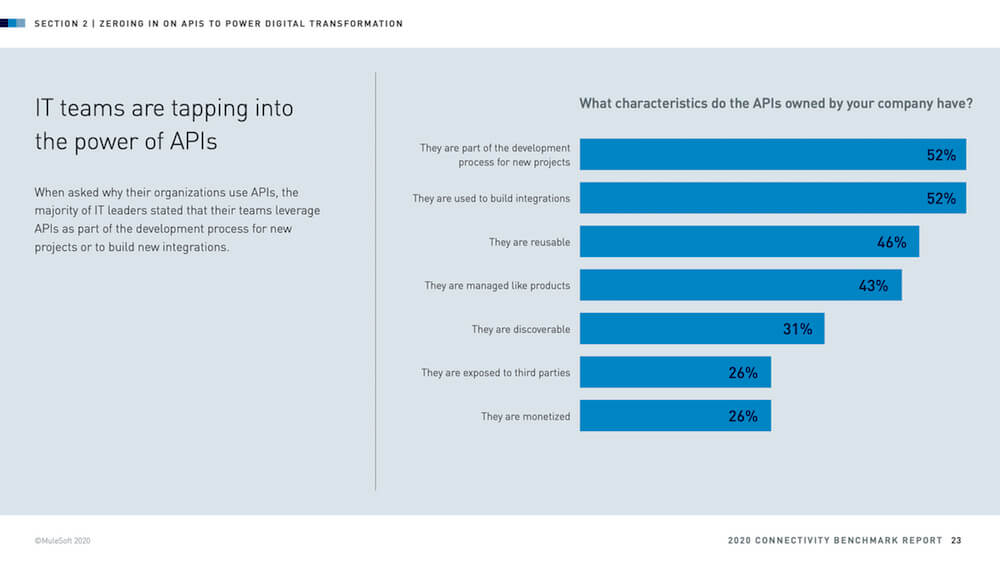 SECTION 2 | ZEROING IN ON APIS TO POWER DIGITAL TRANSFORMATION

IT teams are tapping into the power of APIs

When asked why their organizations use APIs, the majority of IT leaders stated that their teams leverage APIs as part of the development process for new projects or to build new integrations.

What characteristics do the APIs owned by your company have?

They are part of the development process for new projects 52%
They are used to build integrations 52%
They are reusable 46%
They are managed like products 43%
They are discoverable 31%
They are exposed to third parties 26%
They are monetized 26%

©MuleSoft 2020

2020 CONNECTIVITY BENCHMARK REPORT 23